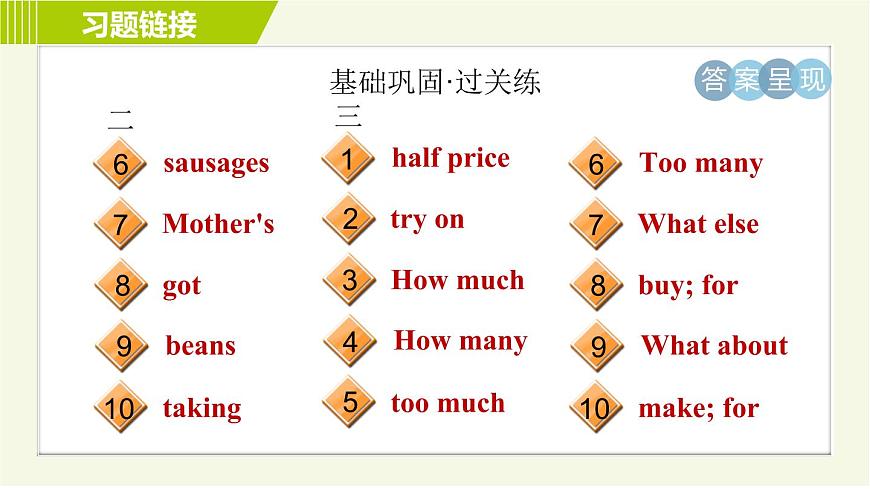 习题链接

基础巩固·过关练

答案呈现

二

6 sausages

7 Mother's

8 got

9 beans

10 taking

三

1 half price

2 try on

3 How much

4 How many

5 too much

6 Too many

7 What else

8 buy; for

9 What about

10 make; for